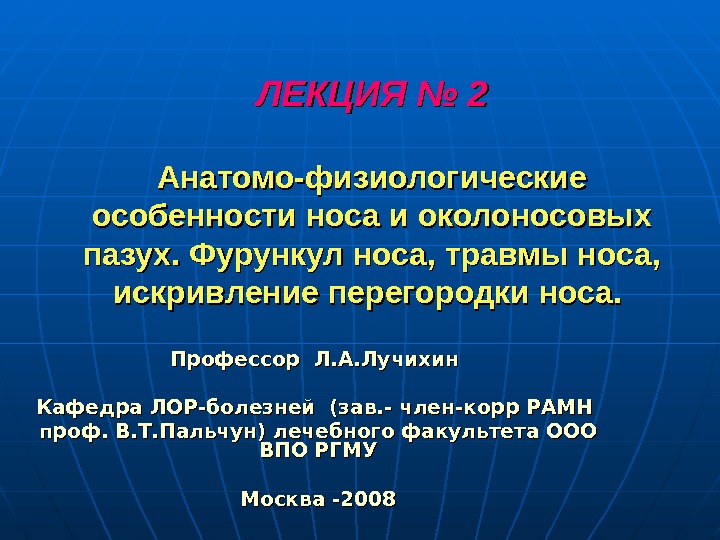 ЛЕКЦИЯ № 2

Анатомо-физиологические особенности носа и околоносовых пазух. Фурункул носа, травмы носа, искривление перегородки носа.

Профессор Л.А.Лучихин

Кафедра ЛОР-болезней (зав.- член-корр РАМН проф. В.Т.Пальчун) лечебного факультета ООО ВПО РГМУ

Москва -2008